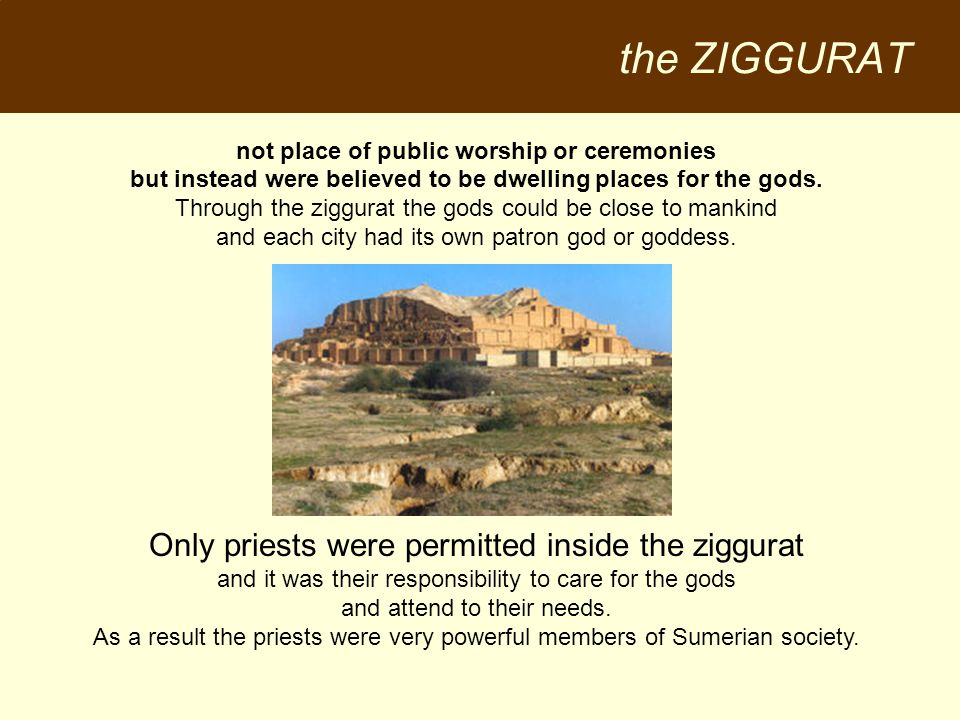 the ZIGGURAT

not place of public worship or ceremonies
but instead were believed to be dwelling places for the gods.
Through the ziggurat the gods could be close to mankind
and each city had its own patron god or goddess.

Only priests were permitted inside the ziggurat
and it was their responsibility to care for the gods
and attend to their needs.
As a result the priests were very powerful members of Sumerian society.